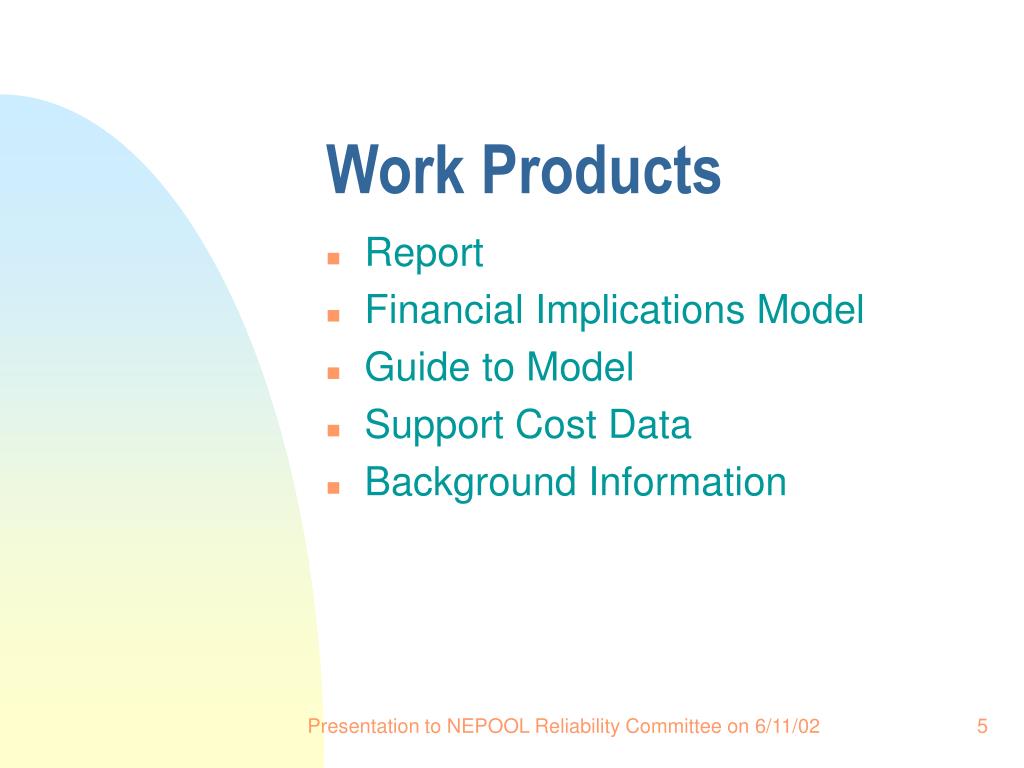 Work Products

- Report
- Financial Implications Model
- Guide to Model
- Support Cost Data
- Background Information

Presentation to NEPOOL Reliability Committee on 6/11/02

5